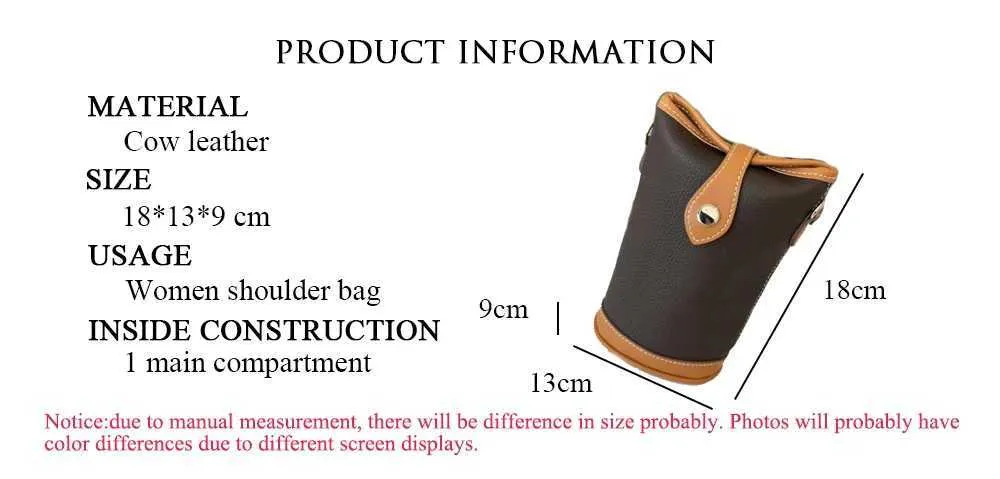 PRODUCT INFORMATION

MATERIAL
Cow leather

SIZE
18*13*9 cm

USAGE
Women shoulder bag

INSIDE CONSTRUCTION
1 main compartment

9cm

13cm

18cm

Notice:due to manual measurement, there will be difference in size probably. Photos will probably have color differences due to different screen displays.